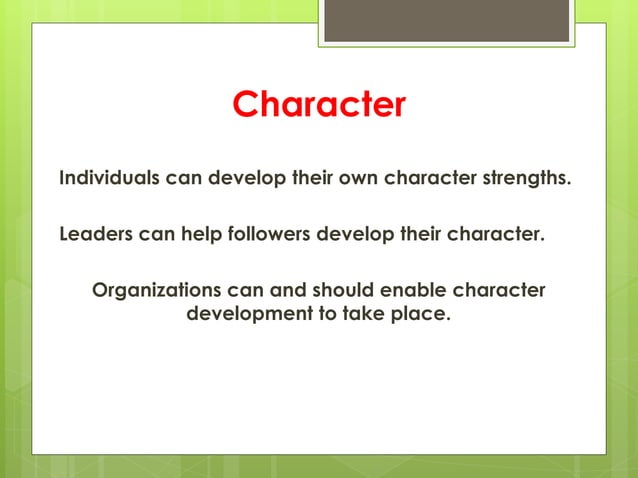 Character

Individuals can develop their own character strengths.

Leaders can help followers develop their character.

Organizations can and should enable character development to take place.